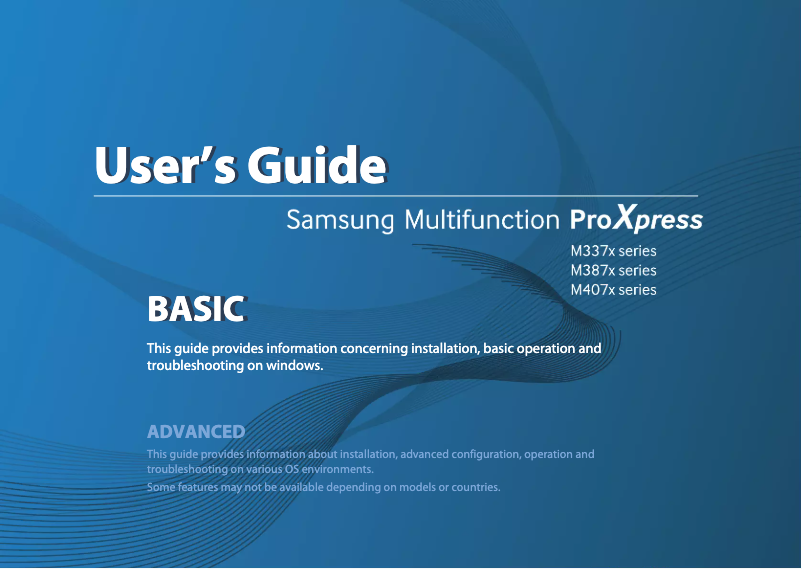 User's Guide

Samsung Multifunction ProXpress

M337x series
M387x series
M407x series

BASIC

This guide provides information concerning installation, basic operation and troubleshooting on windows.

ADVANCED

This guide provides information about installation, advanced configuration, operation and troubleshooting on various OS environments.

Some features may not be available depending on models or countries.